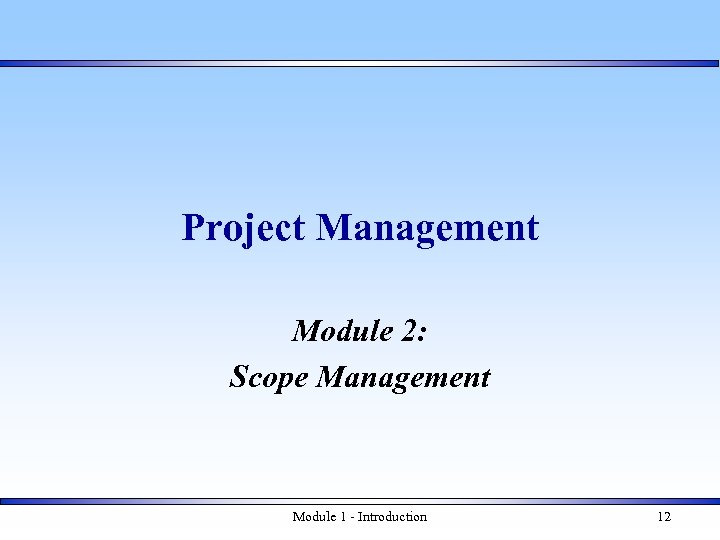 Project Management

Module 2:

Scope Management

Module 1 - Introduction

12